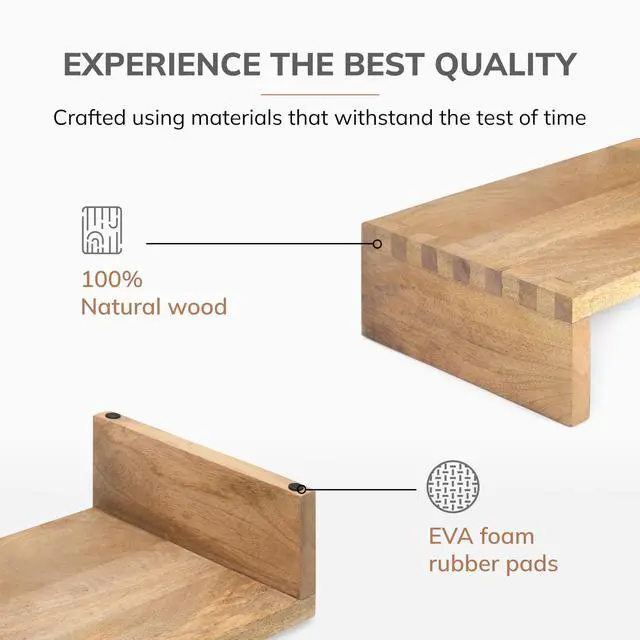 EXPERIENCE THE BEST QUALITY

Crafted using materials that withstand the test of time

100%
Natural wood

EVA foam
rubber pads